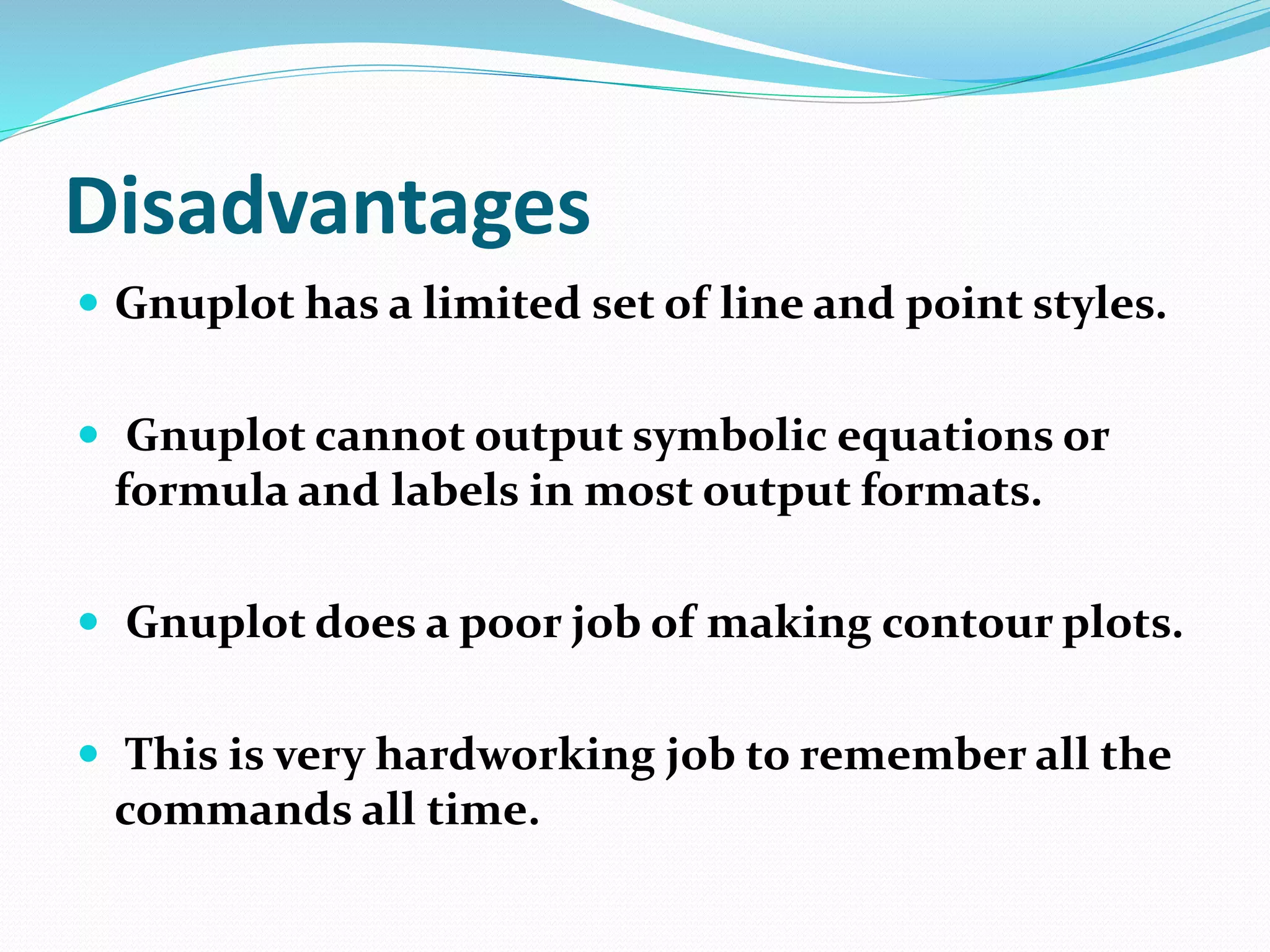 Disadvantages

- Gnuplot has a limited set of line and point styles.

- Gnuplot cannot output symbolic equations or formula and labels in most output formats.

- Gnuplot does a poor job of making contour plots.

- This is very hardworking job to remember all the commands all time.